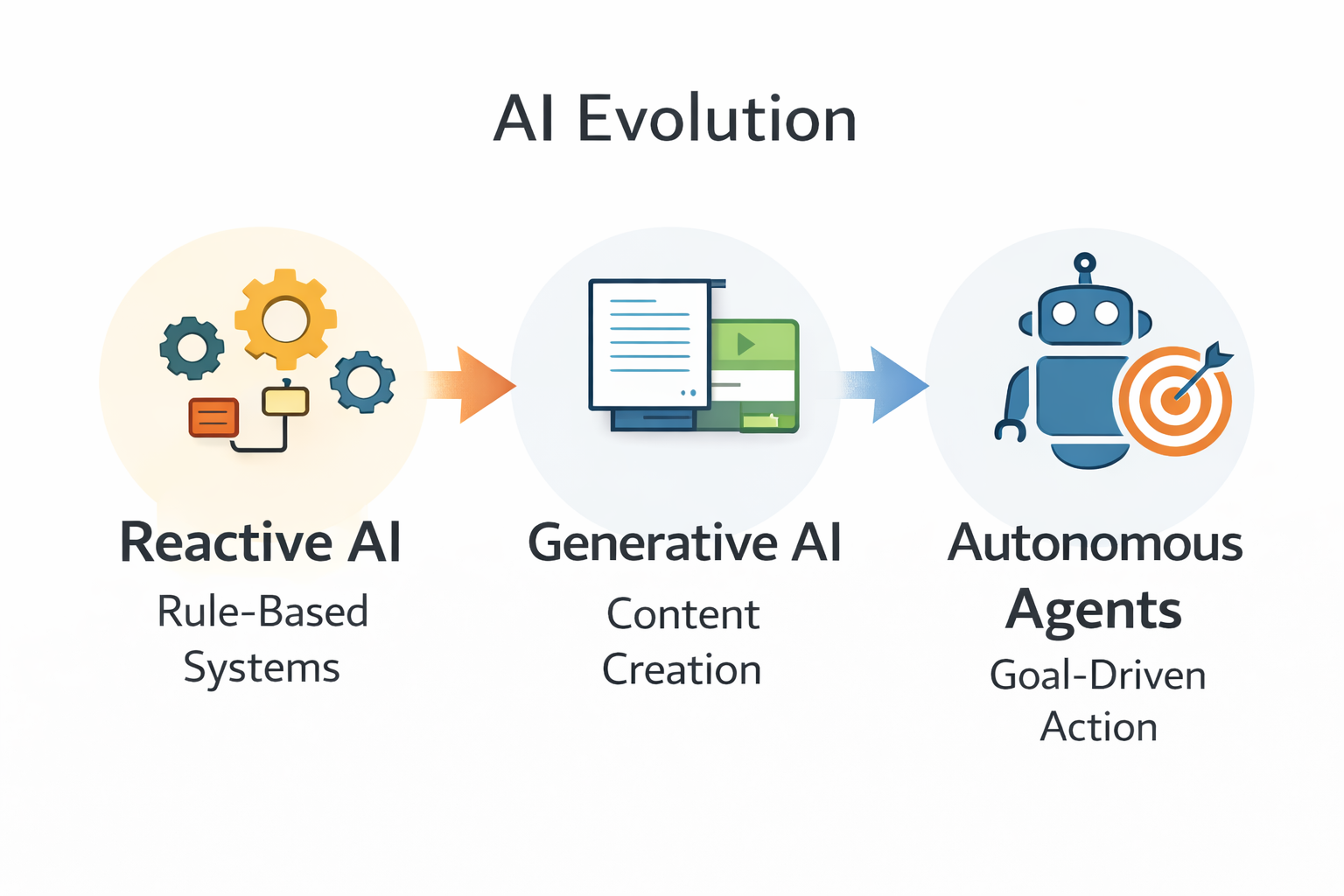 AI Evolution

Reactive AI
Rule-Based Systems

Generative AI
Content Creation

Autonomous Agents
Goal-Driven Action